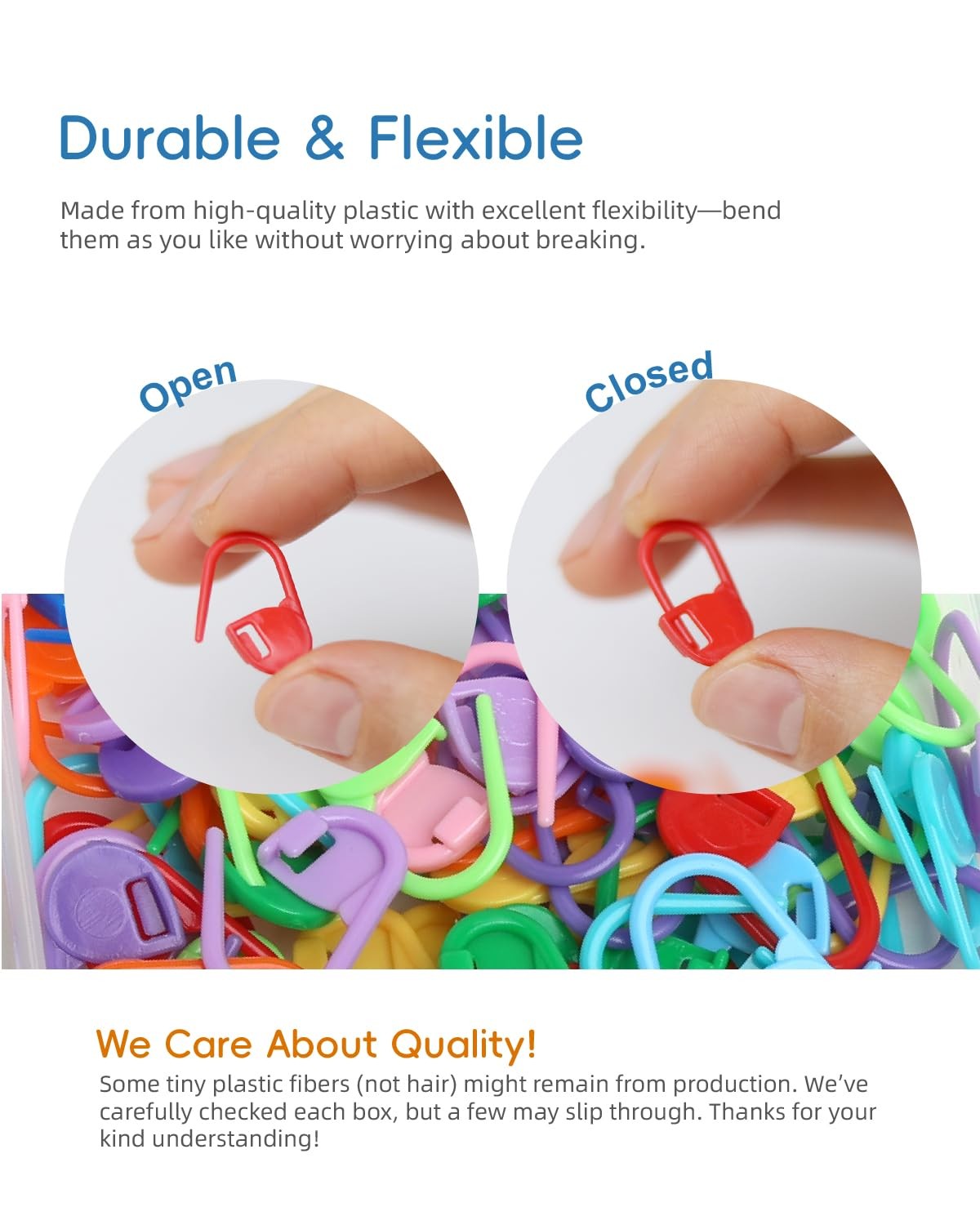 Durable & Flexible

Made from high-quality plastic with excellent flexibility—bend them as you like without worrying about breaking.

Open

Closed

We Care About Quality!

Some tiny plastic fibers (not hair) might remain from production. We've carefully checked each box, but a few may slip through. Thanks for your kind understanding!